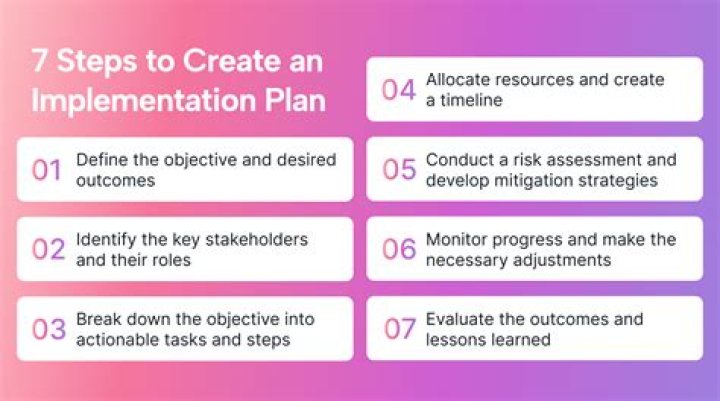 7 Steps to Create an Implementation Plan

01 Define the objective and desired outcomes

02 Identify the key stakeholders and their roles

03 Break down the objective into actionable tasks and steps

04 Allocate resources and create a timeline

05 Conduct a risk assessment and develop mitigation strategies

06 Monitor progress and make the necessary adjustments

07 Evaluate the outcomes and lessons learned